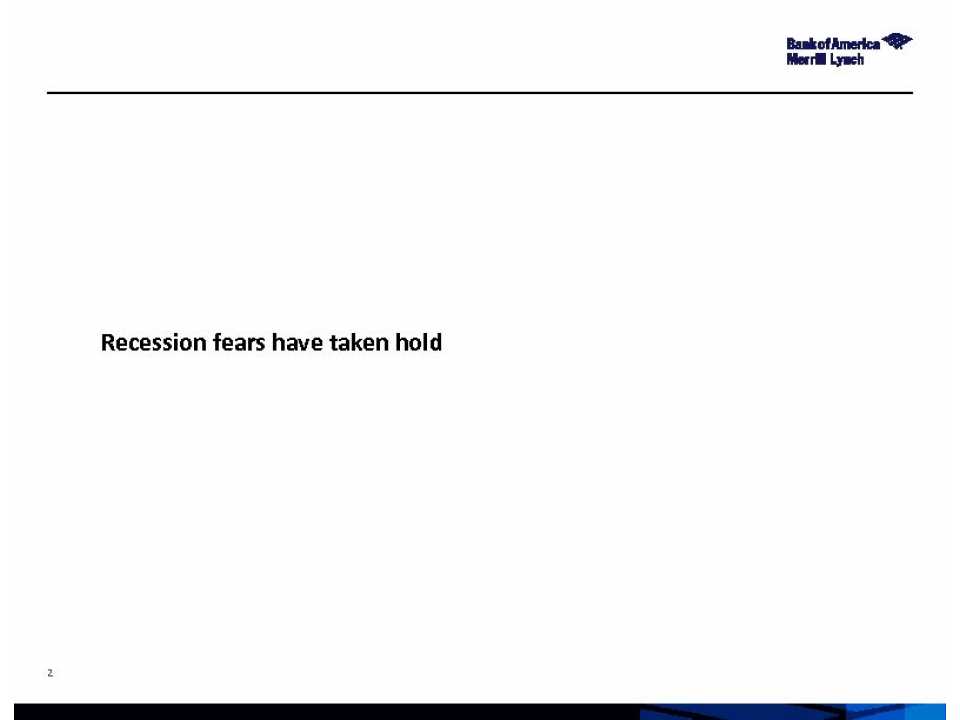 Bank of America
Merrill Lynch

Recession fears have taken hold

2